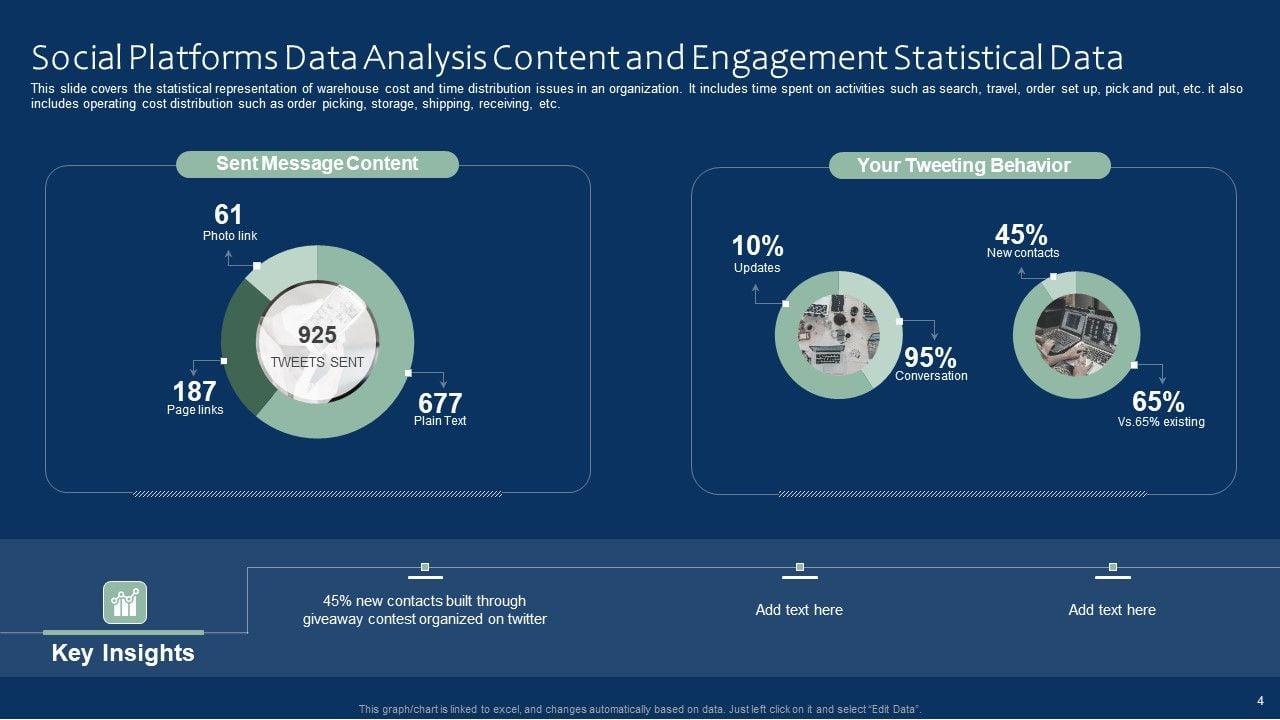 Social Platforms Data Analysis Content and Engagement Statistical Data

This slide covers the statistical representation of warehouse cost and time distribution issues in an organization. It includes time spent on activities such as search, travel, order set up, pick and put, etc. it also includes operating cost distribution such as order picking, storage, shipping, receiving, etc.

Sent Message Content

61
Photo link

925
TWEETS SENT

187
Page links

677
Plain Text

Your Tweeting Behavior

10%
Updates

95%
Conversation

45%
New contacts

65%
Vs.65% existing

Key Insights

45% new contacts built through giveaway contest organized on twitter

Add text here

Add text here

This graph/chart is linked to excel, and changes automatically based on data. Just left click on it and select "Edit Data".

4